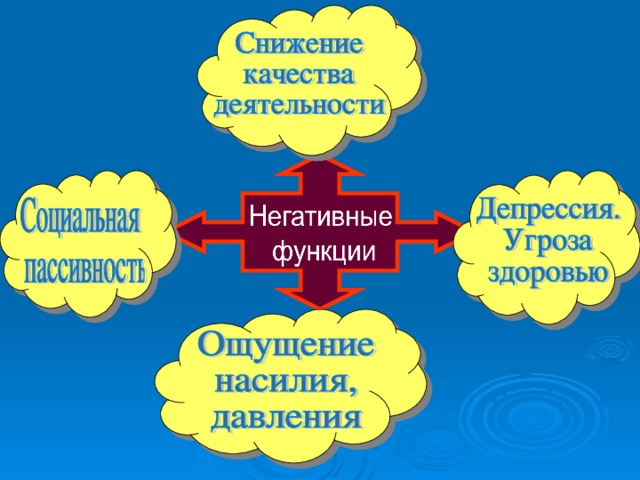 Снижение качества деятельности

Социальная пассивность

Негативные функции

Депрессия. Угроза здоровью

Ощущение насилия, давления